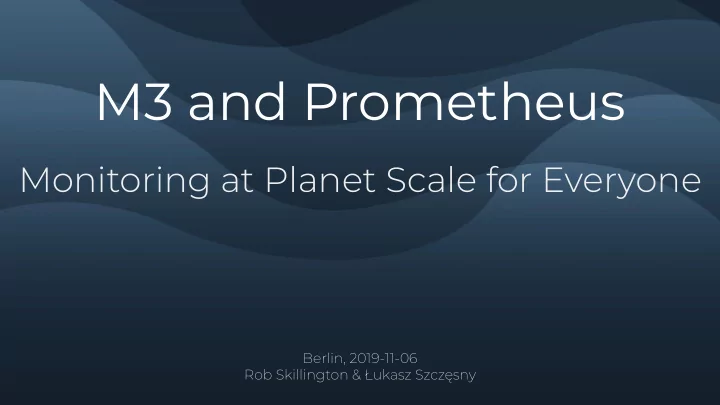 M3 and Prometheus

Monitoring at Planet Scale for Everyone

Berlin, 2019-11-06
Rob Skillington & Łukasz Szczęsny